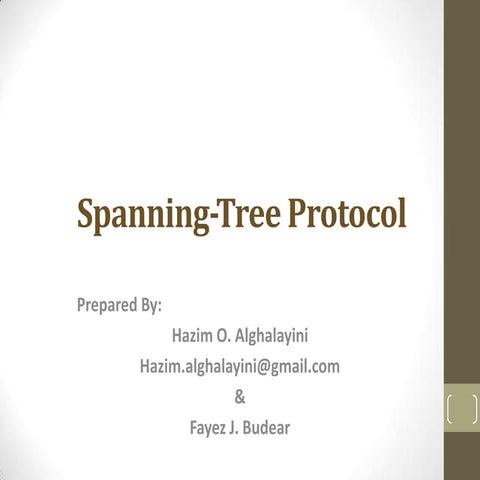 Spanning-Tree Protocol

Prepared By:

Hazim O. Alghalayini

Hazim.alghalayini@gmail.com

&

Fayez J. Budear